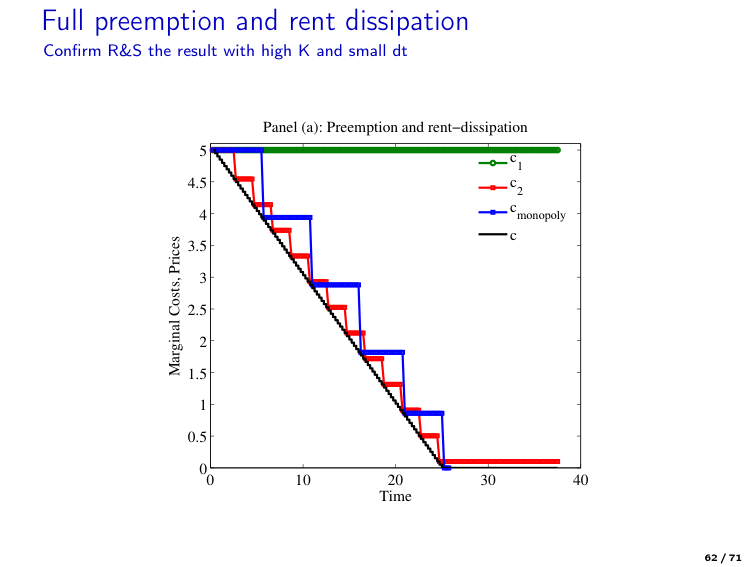 Full preemption and rent dissipation

Confirm R&S the result with high K and small dt

Panel (a): Preemption and rent−dissipation

$c_1$
$c_2$
$c_{monopoly}$
c

Marginal Costs, Prices

5
4.5
4
3.5
3
2.5
2
1.5
1
0.5
0

0
10
20
30
40

Time

62 / 71